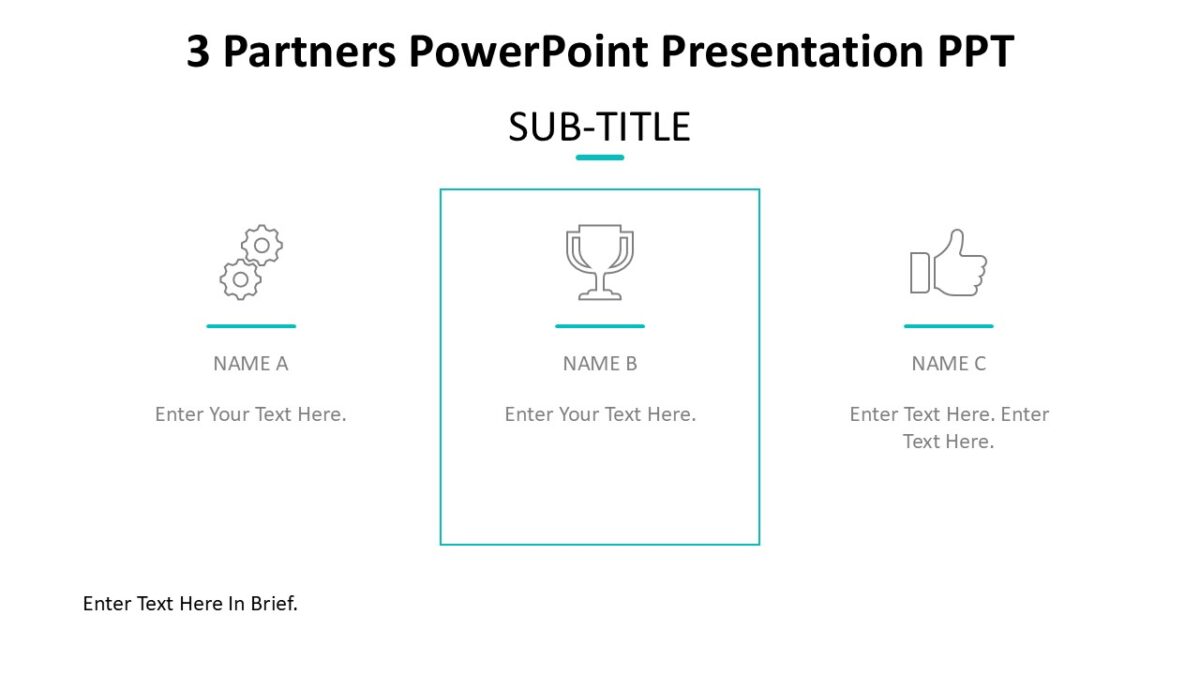 3 Partners PowerPoint Presentation PPT

SUB-TITLE

NAME A

Enter Your Text Here.

NAME B

Enter Your Text Here.

NAME C

Enter Text Here. Enter Text Here.

Enter Text Here In Brief.